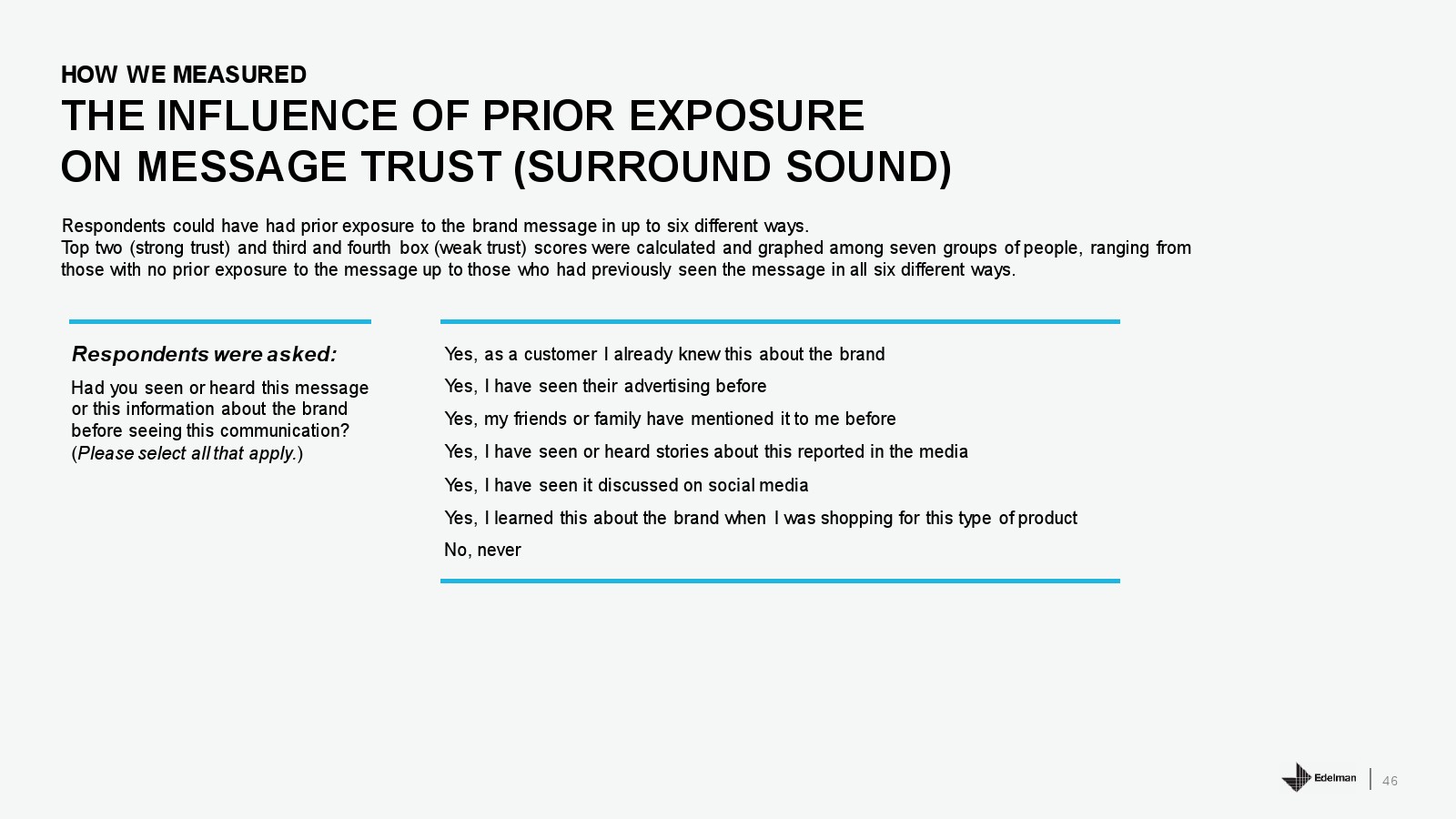 HOW WE MEASURED
THE INFLUENCE OF PRIOR EXPOSURE ON MESSAGE TRUST (SURROUND SOUND)

Respondents could have had prior exposure to the brand message in up to six different ways.
Top two (strong trust) and third and fourth box (weak trust) scores were calculated and graphed among seven groups of people, ranging from those with no prior exposure to the message up to those who had previously seen the message in all six different ways.

Respondents were asked:

Had you seen or heard this message or this information about the brand before seeing this communication? (Please select all that apply.)

Yes, as a customer I already knew this about the brand
Yes, I have seen their advertising before
Yes, my friends or family have mentioned it to me before
Yes, I have seen or heard stories about this reported in the media
Yes, I have seen it discussed on social media
Yes, I learned this about the brand when I was shopping for this type of product
No, never

Edelman
46